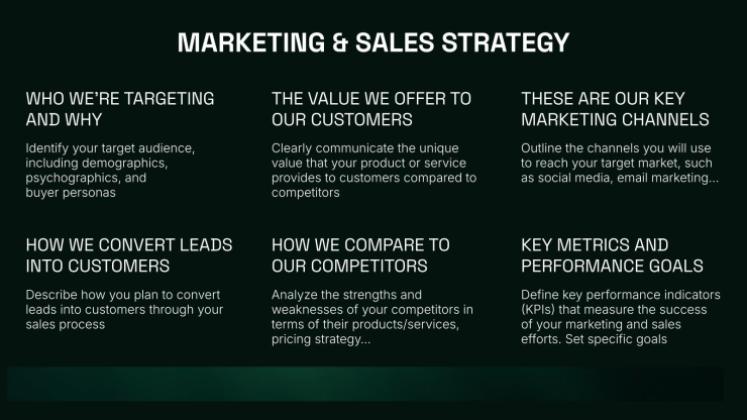 MARKETING & SALES STRATEGY

WHO WE'RE TARGETING AND WHY

Identify your target audience, including demographics, psychographics, and buyer personas

THE VALUE WE OFFER TO OUR CUSTOMERS

Clearly communicate the unique value that your product or service provides to customers compared to competitors

THESE ARE OUR KEY MARKETING CHANNELS

Outline the channels you will use to reach your target market, such as social media, email marketing...

HOW WE CONVERT LEADS INTO CUSTOMERS

Describe how you plan to convert leads into customers through your sales process

HOW WE COMPARE TO OUR COMPETITORS

Analyze the strengths and weaknesses of your competitors in terms of their products/services, pricing strategy...

KEY METRICS AND PERFORMANCE GOALS

Define key performance indicators (KPIs) that measure the success of your marketing and sales efforts. Set specific goals